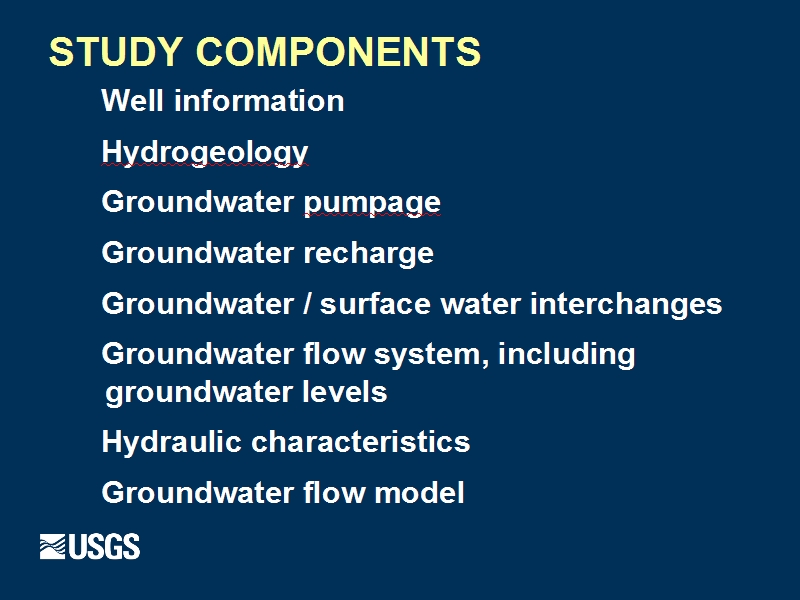 STUDY COMPONENTS

Well information

Hydrogeology

Groundwater pumpage

Groundwater recharge

Groundwater / surface water interchanges

Groundwater flow system, including groundwater levels

Hydraulic characteristics

Groundwater flow model

USGS